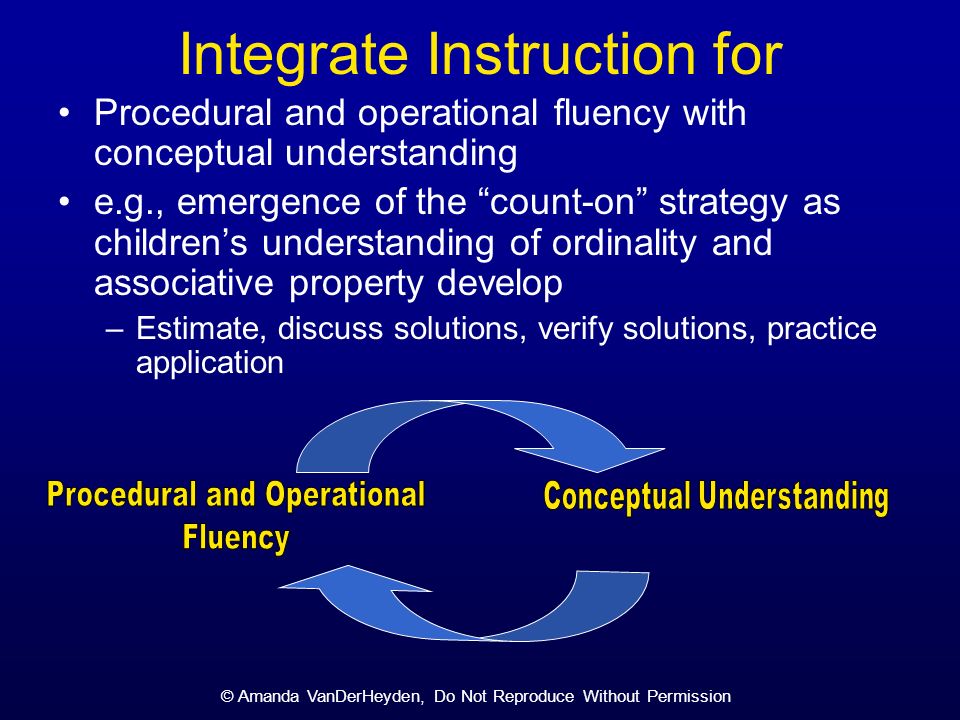 Integrate Instruction for

• Procedural and operational fluency with conceptual understanding

• e.g., emergence of the “count-on” strategy as children’s understanding of ordinality and associative property develop

– Estimate, discuss solutions, verify solutions, practice application

Procedural and Operational Fluency

Conceptual Understanding

© Amanda VanDerHeyden, Do Not Reproduce Without Permission